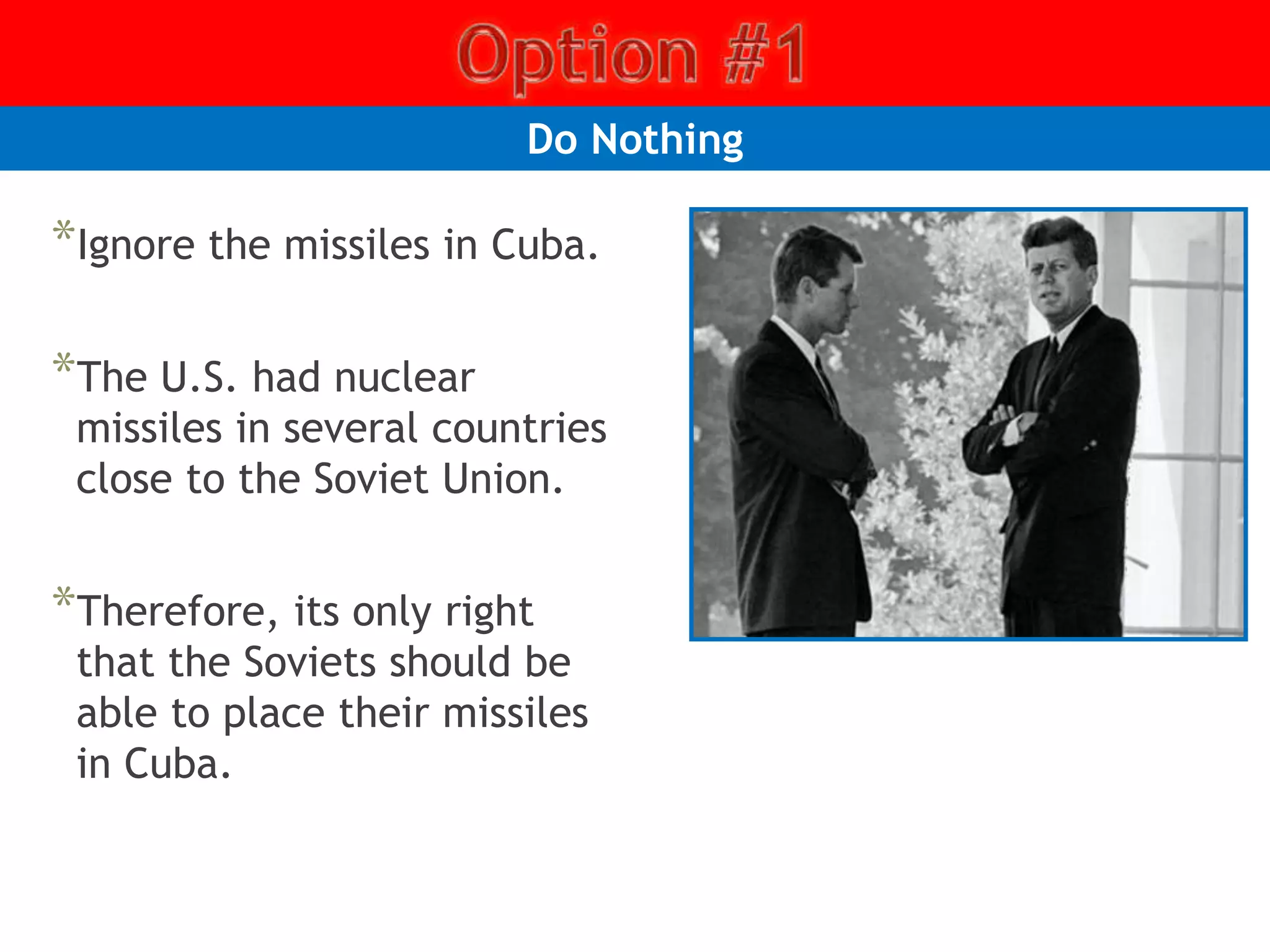 Option #1

Do Nothing

*Ignore the missiles in Cuba.

*The U.S. had nuclear missiles in several countries close to the Soviet Union.

*Therefore, its only right that the Soviets should be able to place their missiles in Cuba.